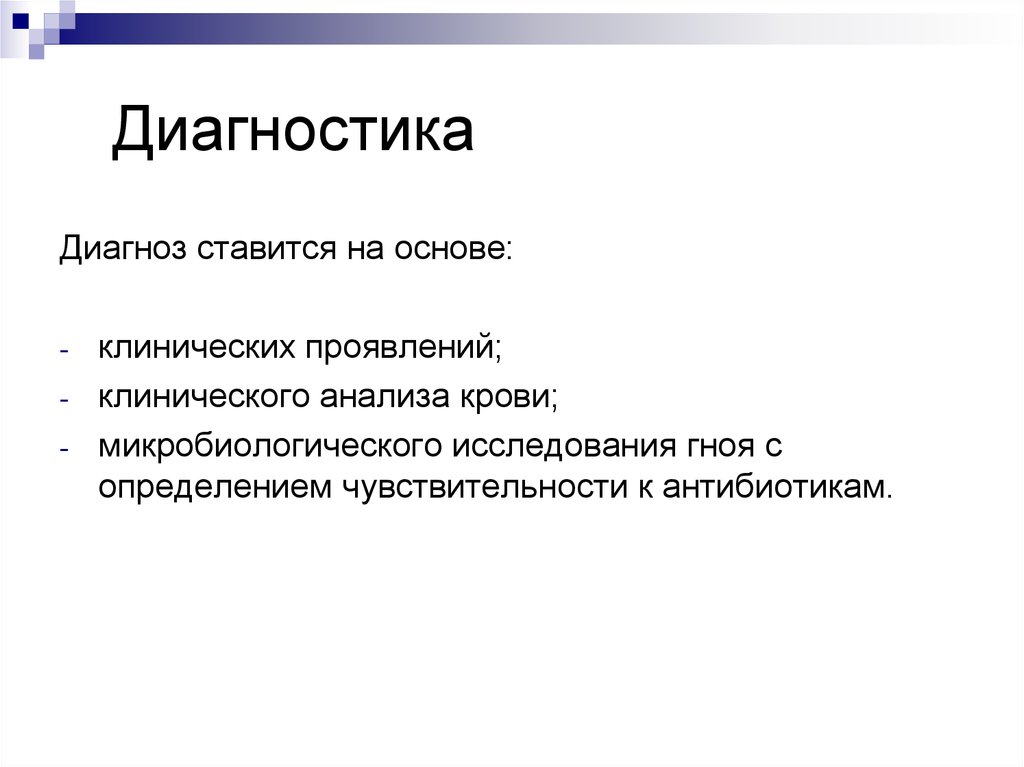 Диагностика

Диагноз ставится на основе:

- клинических проявлений;
- клинического анализа крови;
- микробиологического исследования гноя с определением чувствительности к антибиотикам.